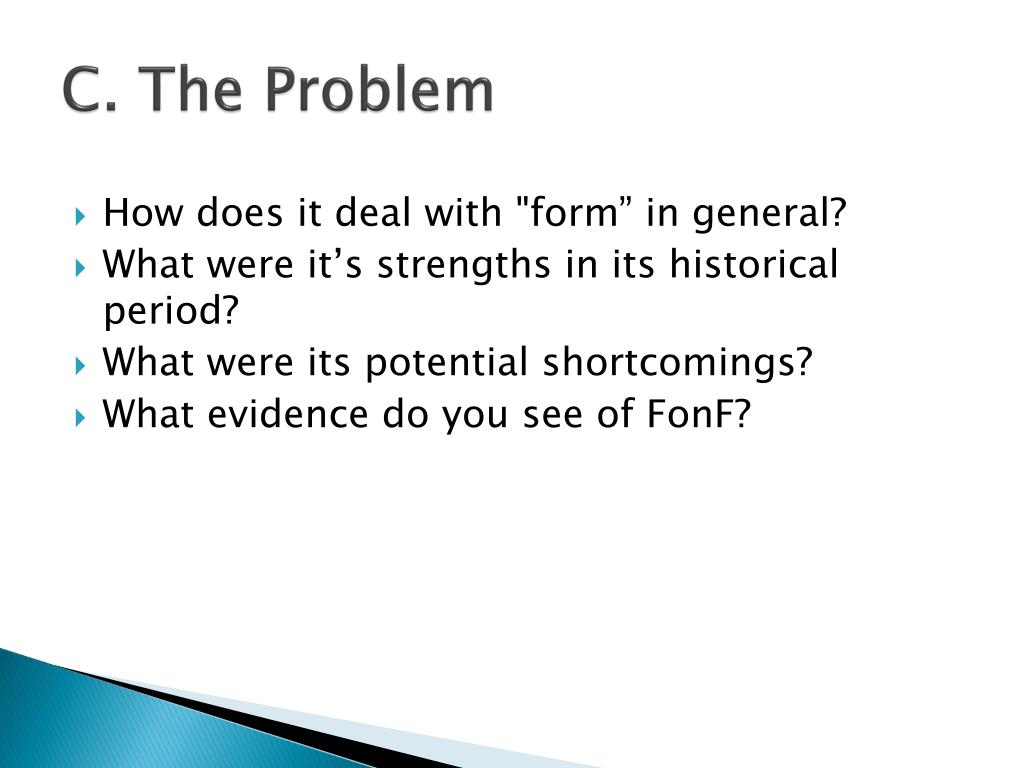 C. The Problem

How does it deal with "form” in general?
What were it’s strengths in its historical period?
What were its potential shortcomings?
What evidence do you see of FonF?